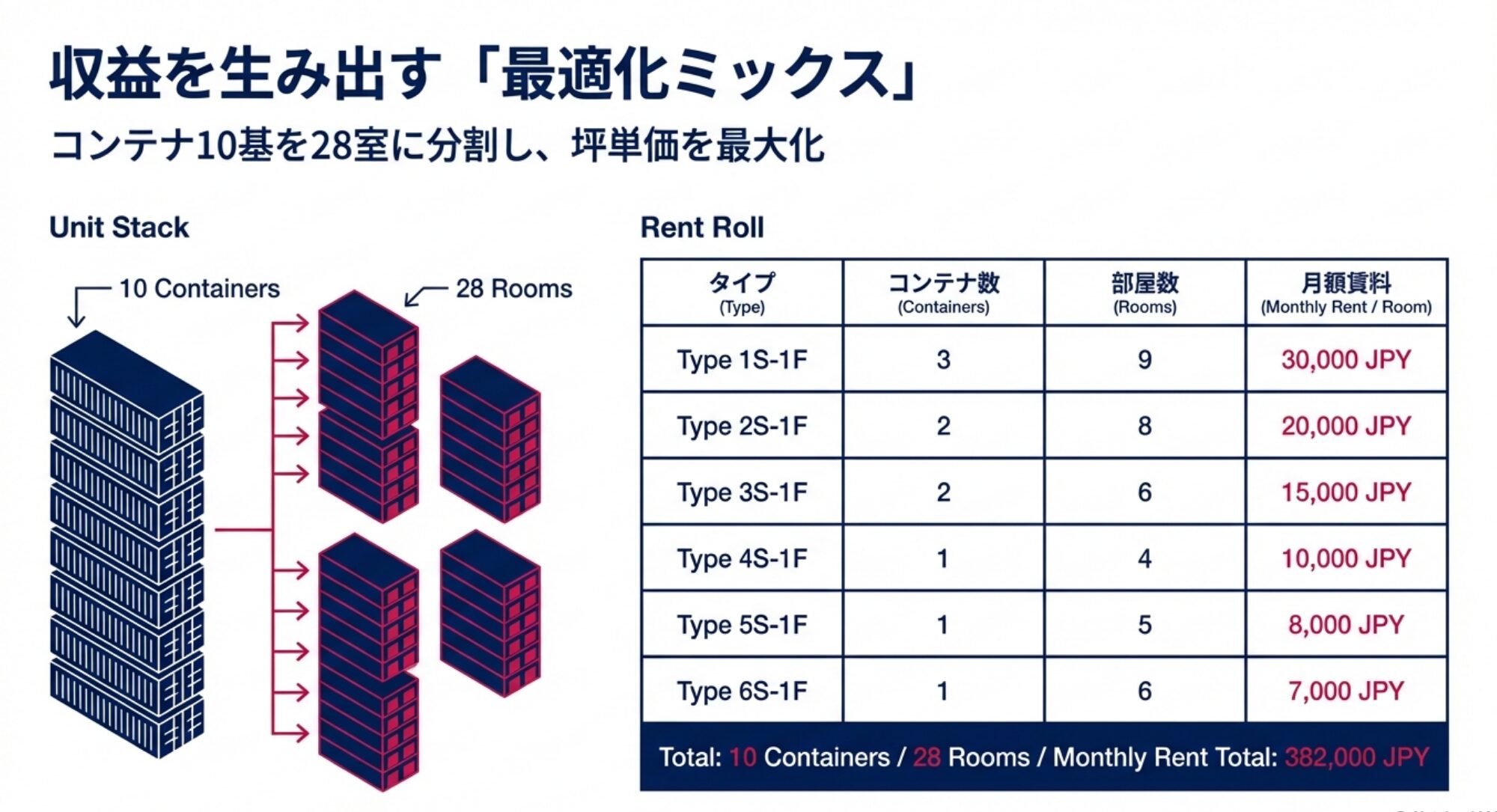 収益を生み出す「最適化ミックス」

コンテナ10基を28室に分割し、坪単価を最大化

Unit Stack

10 Containers

28 Rooms

Rent Roll

| タイプ (Type) | コンテナ数 (Containers) | 部屋数 (Rooms) | 月額賃料 (Monthly Rent / Room) |
|---|---|---|---|
| Type 1S-1F | 3 | 9 | 30,000 JPY |
| Type 2S-1F | 2 | 8 | 20,000 JPY |
| Type 3S-1F | 2 | 6 | 15,000 JPY |
| Type 4S-1F | 1 | 4 | 10,000 JPY |
| Type 5S-1F | 1 | 5 | 8,000 JPY |
| Type 6S-1F | 1 | 6 | 7,000 JPY |

Total: 10 Containers / 28 Rooms / Monthly Rent Total: 382,000 JPY